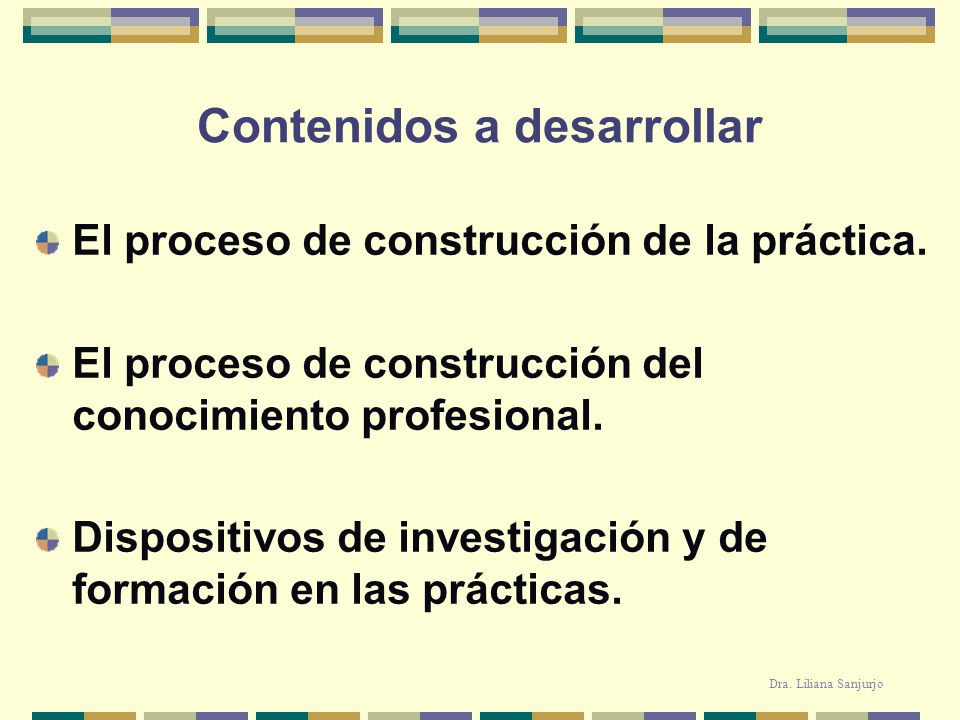 Contenidos a desarrollar

El proceso de construcción de la práctica.

El proceso de construcción del conocimiento profesional.

Dispositivos de investigación y de formación en las prácticas.

Dra. Liliana Sanjurjo